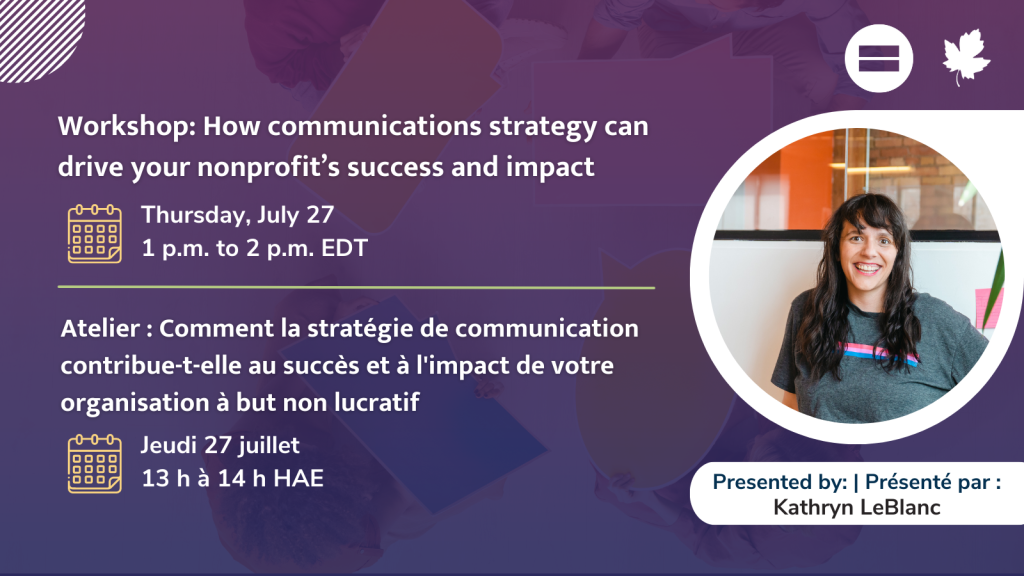 Workshop: How communications strategy can drive your nonprofit's success and impact

Thursday, July 27
1 p.m. to 2 p.m. EDT

Atelier : Comment la stratégie de communication contribue-t-elle au succès et à l'impact de votre organisation à but non lucratif

Jeudi 27 juillet
13 h à 14 h HAE

Presented by: | Présenté par :
Kathryn LeBlanc